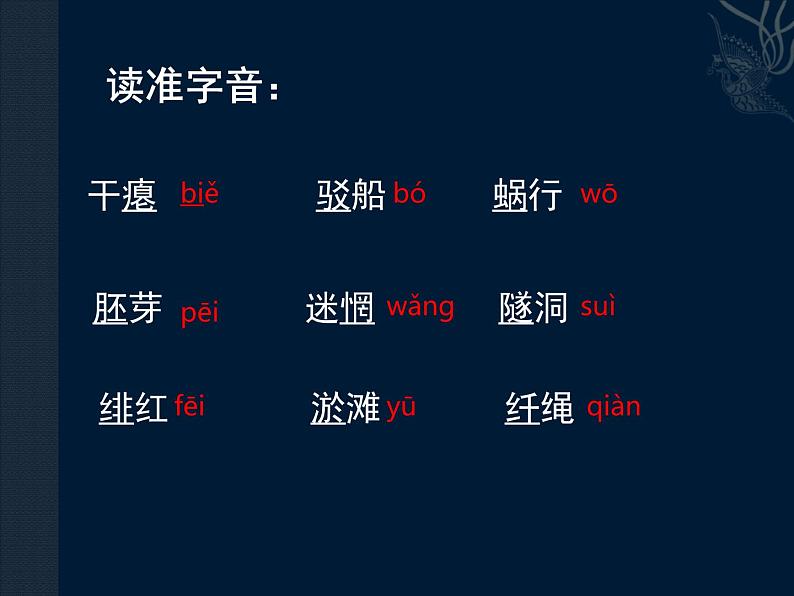 读准字音：

干瘪 biě　　驳船 bó　　蜗行 wō

胚芽 pēi　　迷惘 wǎng　　隧洞 suì

绯红 fēi　　淤滩 yū　　纤绳 qiàn